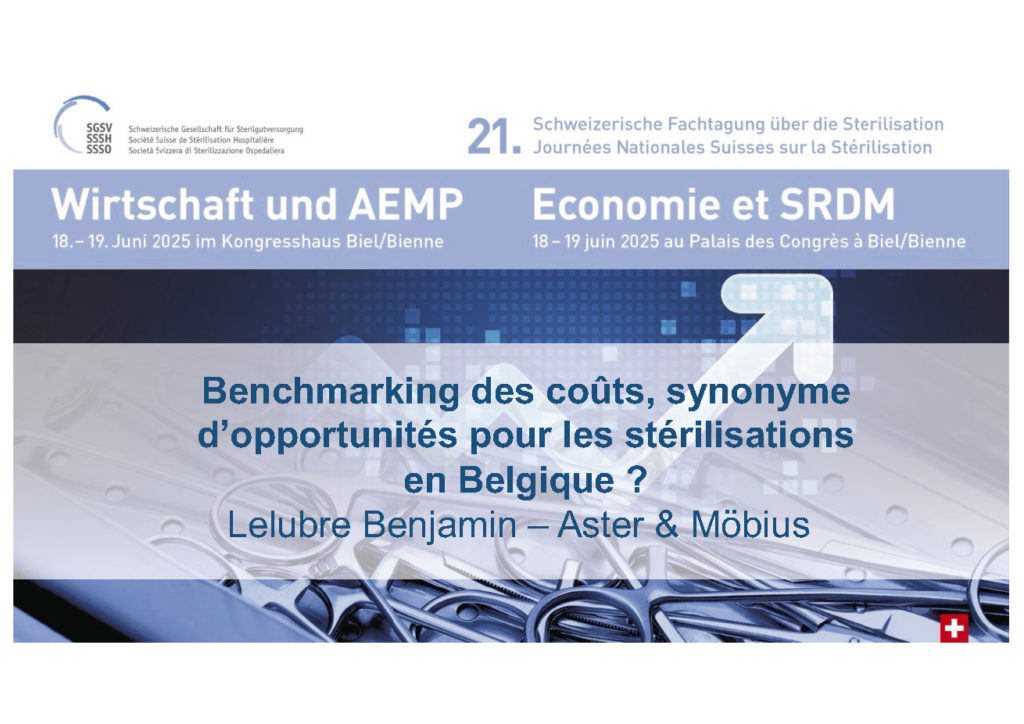 SGSV
SSSH
SSSO
Schweizerische Gesellschaft für Sterilgutversorgung
Société Suisse de Stérilisation Hospitalière
Società Svizzera di Sterilizzazione Ospedaliera

21. Schweizerische Fachtagung über die Sterilisation
Journées Nationales Suisses sur la Stérilisation

Wirtschaft und AEMP
18. – 19. Juni 2025 im Kongresshaus Biel/Bienne

Economie et SRDM
18 – 19 juin 2025 au Palais des Congrès à Biel/Bienne

Benchmarking des coûts, synonyme d'opportunités pour les stérilisations en Belgique ?
Lelubre Benjamin – Aster & Möbius